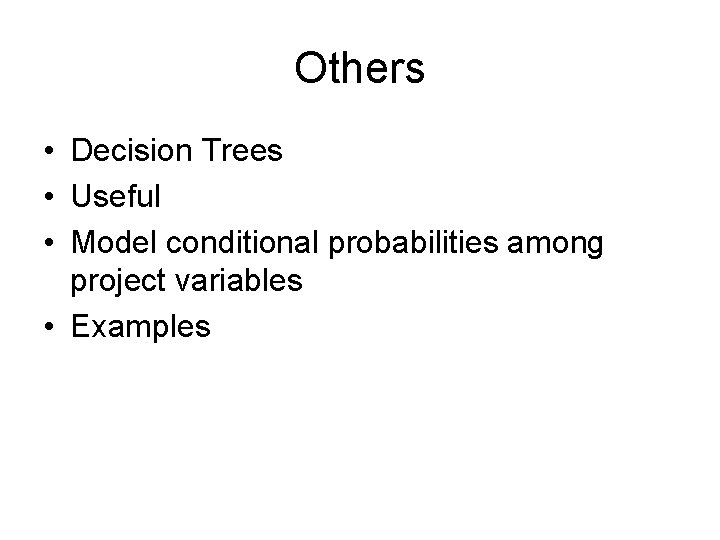 Others

• Decision Trees
• Useful
• Model conditional probabilities among project variables
• Examples